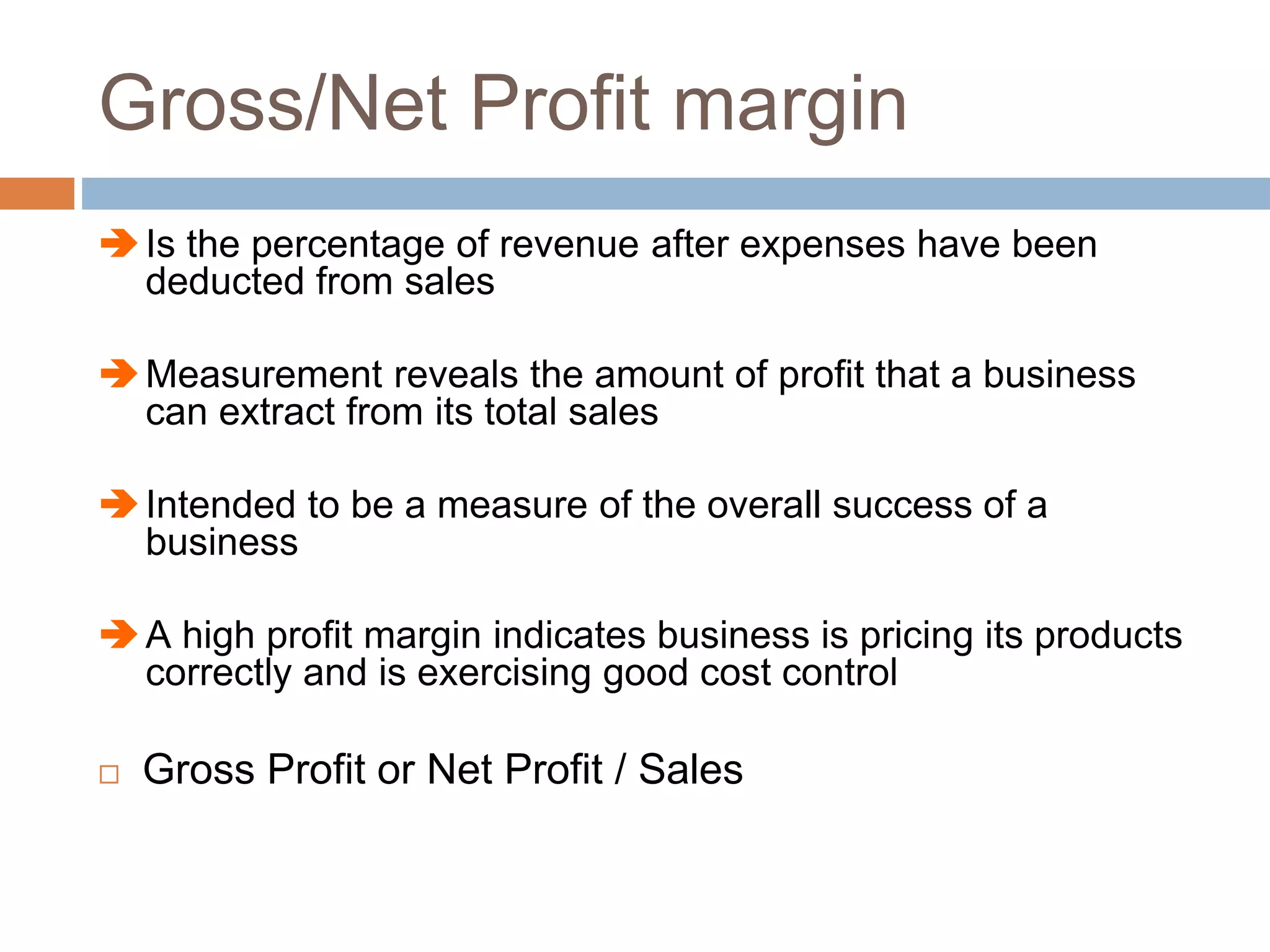 Gross/Net Profit margin

Is the percentage of revenue after expenses have been deducted from sales

Measurement reveals the amount of profit that a business can extract from its total sales

Intended to be a measure of the overall success of a business

A high profit margin indicates business is pricing its products correctly and is exercising good cost control

Gross Profit or Net Profit / Sales